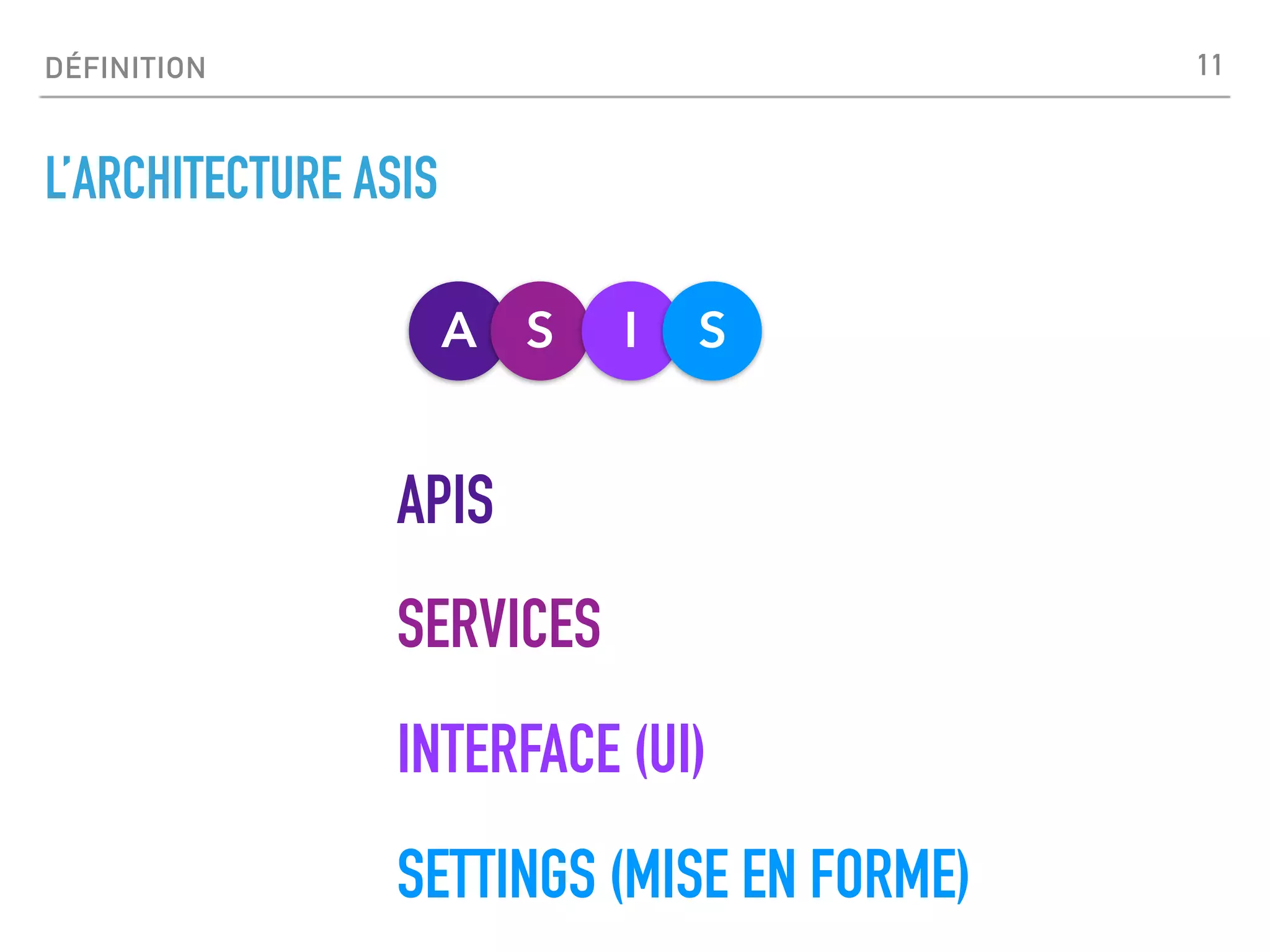 DÉFINITION 11

L'ARCHITECTURE ASIS

A S I S

APIS

SERVICES

INTERFACE (UI)

SETTINGS (MISE EN FORME)